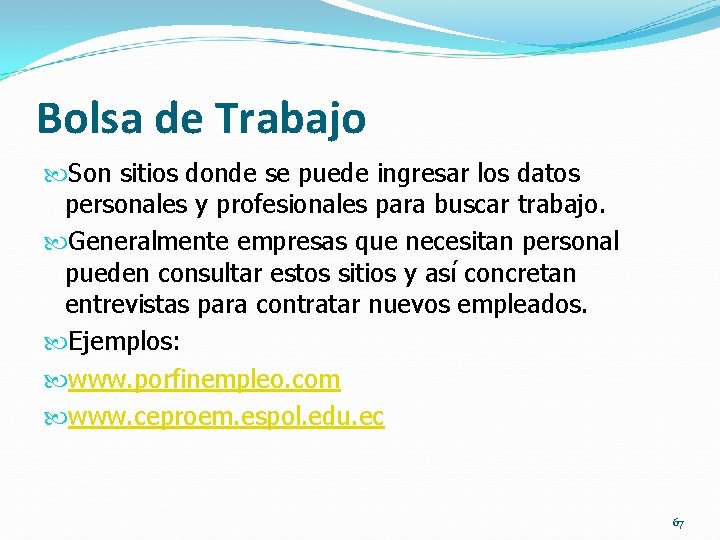 Bolsa de Trabajo

Son sitios donde se puede ingresar los datos personales y profesionales para buscar trabajo.

Generalmente empresas que necesitan personal pueden consultar estos sitios y así concretan entrevistas para contratar nuevos empleados.

Ejemplos:

www.porfinempleo.com

www.ceproem.espol.edu.ec

67